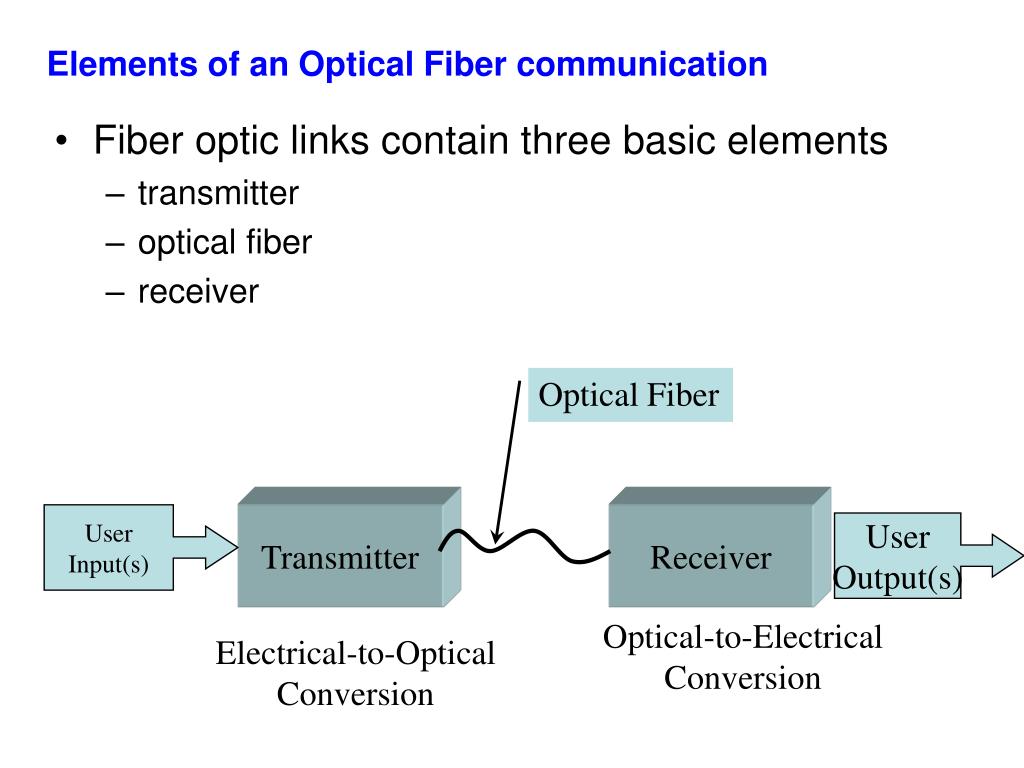 Elements of an Optical Fiber communication

• Fiber optic links contain three basic elements
– transmitter
– optical fiber
– receiver

Optical Fiber

User Input(s)

Transmitter

Receiver

User Output(s)

Electrical-to-Optical Conversion

Optical-to-Electrical Conversion